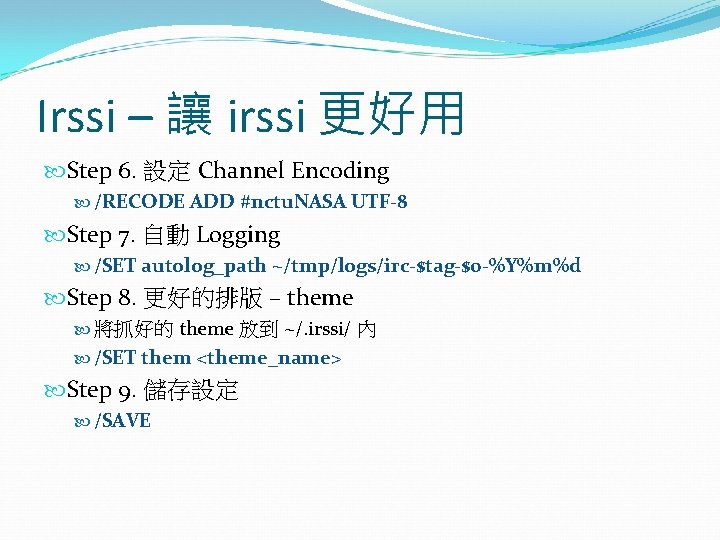 Irssi – 讓 irssi 更好用

Step 6. 設定 Channel Encoding

/RECODE ADD #nctuNASA UTF-8

Step 7. 自動 Logging

/SET autolog_path ~/tmp/logs/irc-$tag-$0-%Y%m%d

Step 8. 更好的排版 – theme

將抓好的 theme 放到 ~/.irssi/ 內

/SET them <theme_name>

Step 9. 儲存設定

/SAVE